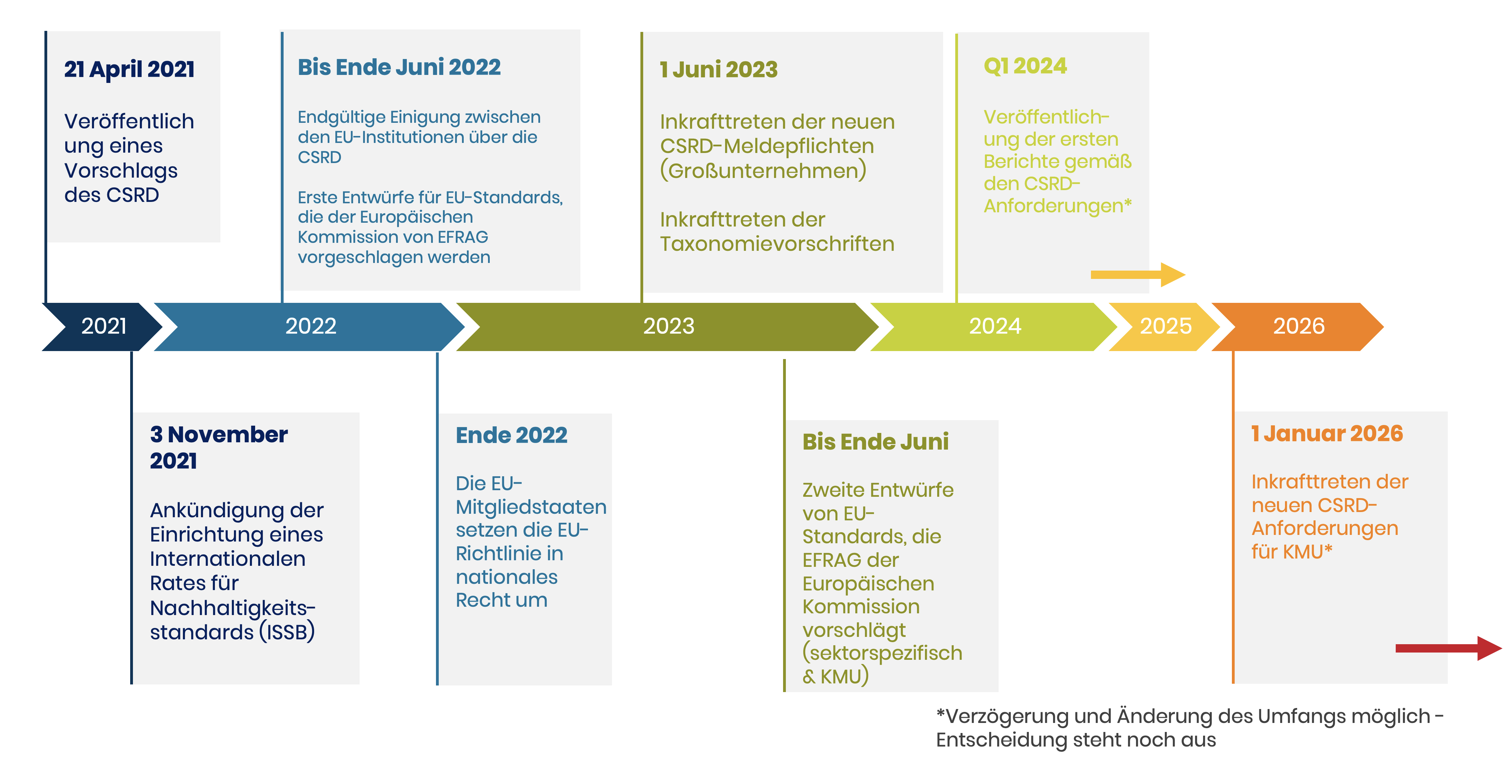 21 April 2021

Veröffentlichung eines Vorschlags des CSRD

Bis Ende Juni 2022

Endgültige Einigung zwischen den EU-Institutionen über die CSRD

Erste Entwürfe für EU-Standards, die der Europäischen Kommission von EFRAG vorgeschlagen werden

1 Juni 2023

Inkrafttreten der neuen CSRD-Meldepflichten (Großunternehmen)

Inkrafttreten der Taxonomievorschriften

Q1 2024

Veröffentlichung der ersten Berichte gemäß den CSRD-Anforderungen*

2021

2022

2023

2024

2025

2026

3 November 2021

Ankündigung der Einrichtung eines Internationalen Rates für Nachhaltigkeitsstandards (ISSB)

Ende 2022

Die EU-Mitgliedstaaten setzen die EU-Richtlinie in nationales Recht um

Bis Ende Juni

Zweite Entwürfe von EU-Standards, die EFRAG der Europäischen Kommission vorschlägt (sektorspezifisch & KMU)

1 Januar 2026

Inkrafttreten der neuen CSRD-Anforderungen für KMU*

*Verzögerung und Änderung des Umfangs möglich - Entscheidung steht noch aus